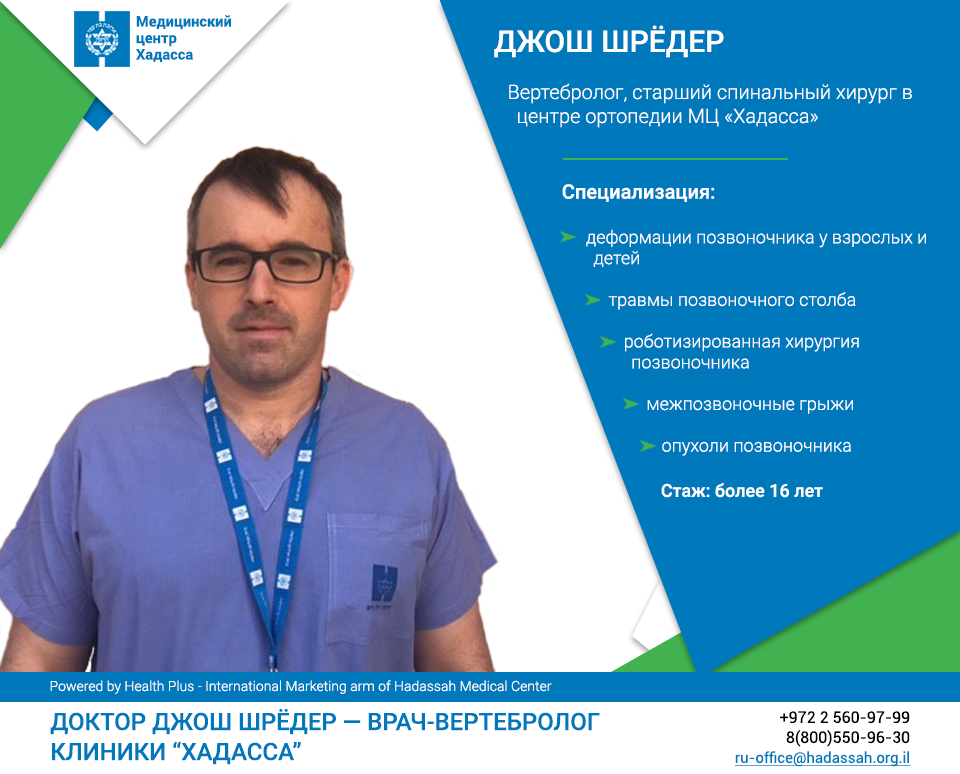 Медицинский центр Хадасса

ДЖОШ ШРЁДЕР

Вертебролог, старший спинальный хирург в центре ортопедии МЦ «Хадасса»

Специализация:

➤ деформации позвоночника у взрослых и детей

➤ травмы позвоночного столба

➤ роботизированная хирургия позвоночника

➤ межпозвоночные грыжи

➤ опухоли позвоночника

Стаж: более 16 лет

Powered by Health Plus - International Marketing arm of Hadassah Medical Center

ДОКТОР ДЖОШ ШРЁДЕР — ВРАЧ-ВЕРТЕБРОЛОГ КЛИНИКИ “ХАДАССА”

+972 2 560-97-99
8(800)550-96-30
ru-office@hadassah.org.il